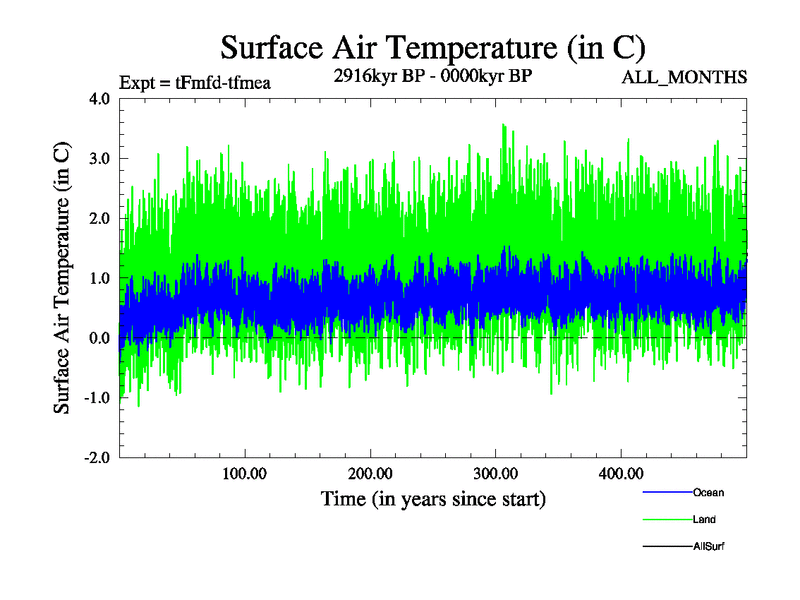 Surface Air Temperature (in C)

Expt = tFmfd-tfmea

2916kyr BP - 0000kyr BP

ALL_MONTHS

Surface Air Temperature (in C)

4.0
3.0
2.0
1.0
0.0
-1.0
-2.0

100.00
200.00
300.00
400.00

Time (in years since start)

Ocean
Land
AllSurf